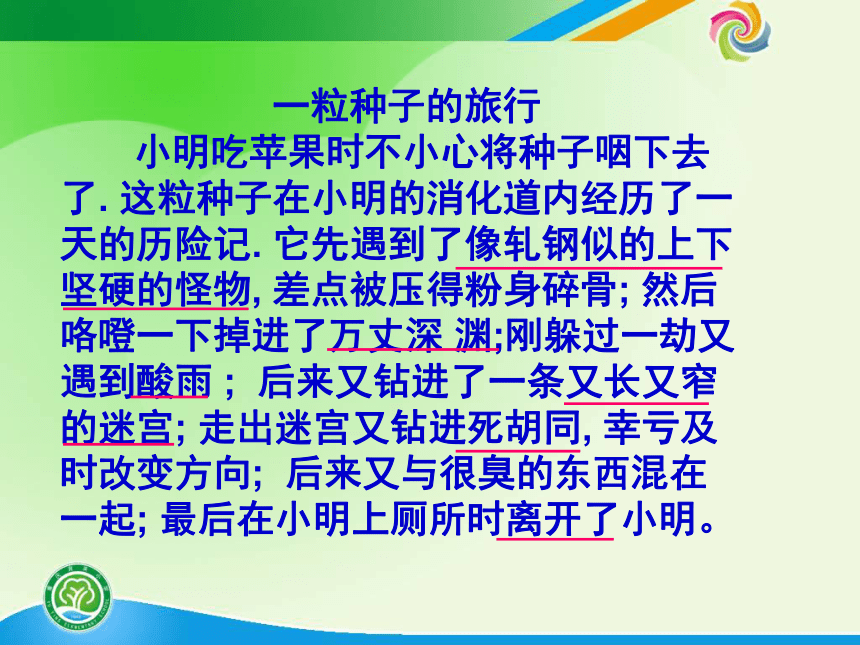 一粒种子的旅行

小明吃苹果时不小心将种子咽下去了. 这粒种子在小明的消化道内经历了一天的历险记. 它先遇到了像轧钢似的上下坚硬的怪物, 差点被压得粉身碎骨; 然后咯噔一下掉进了万丈深 渊;刚躲过一劫又遇到酸雨； 后来又钻进了一条又长又窄的迷宫; 走出迷宫又钻进死胡同, 幸亏及时改变方向; 后来又与很臭的东西混在一起; 最后在小明上厕所时离开了小明。